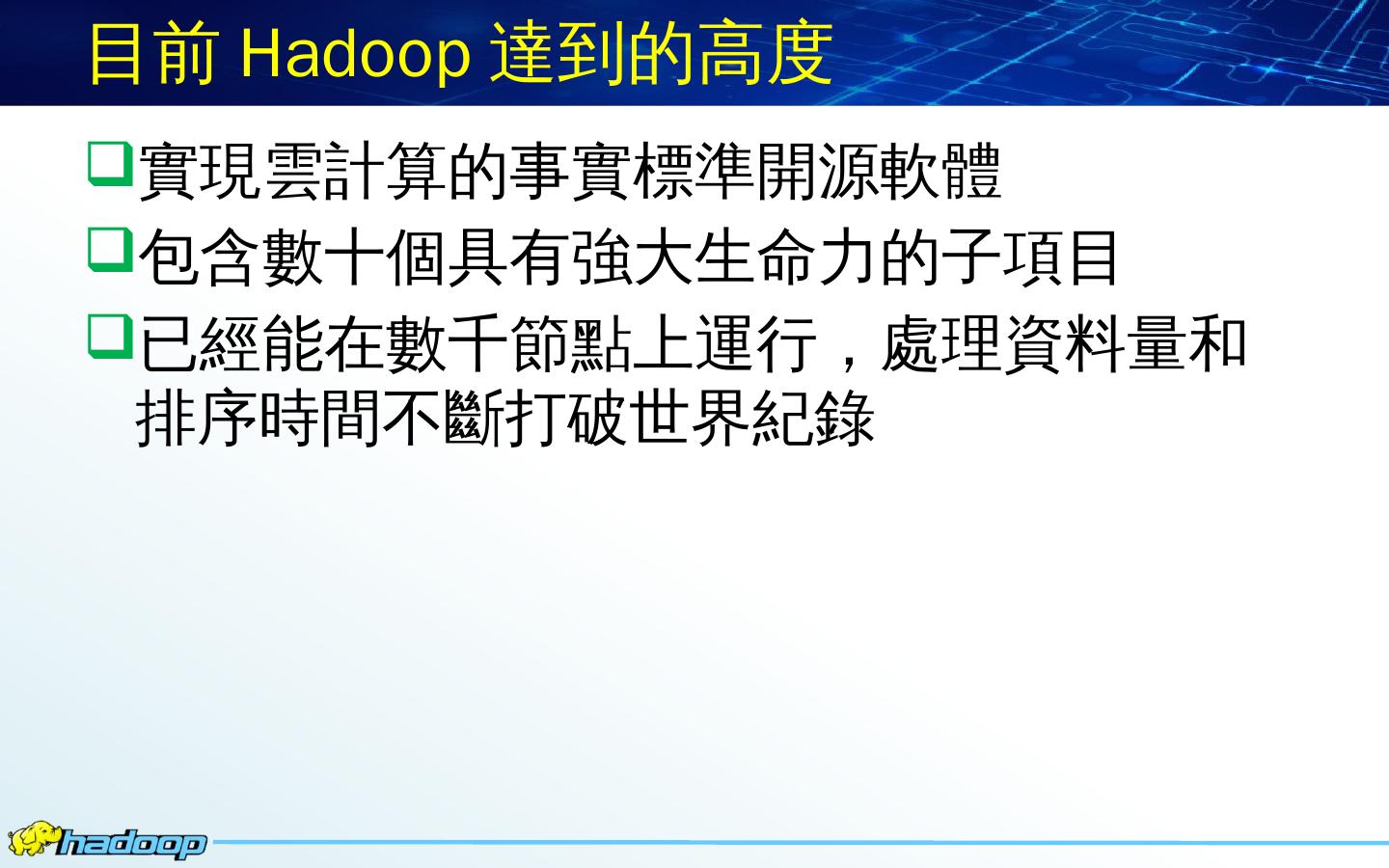 目前 Hadoop 達到的高度

❑實現雲計算的事實標準開源軟體

❑包含數十個具有強大生命力的子項目

❑已經能在數千節點上運行，處理資料量和排序時間不斷打破世界紀錄

hadoop